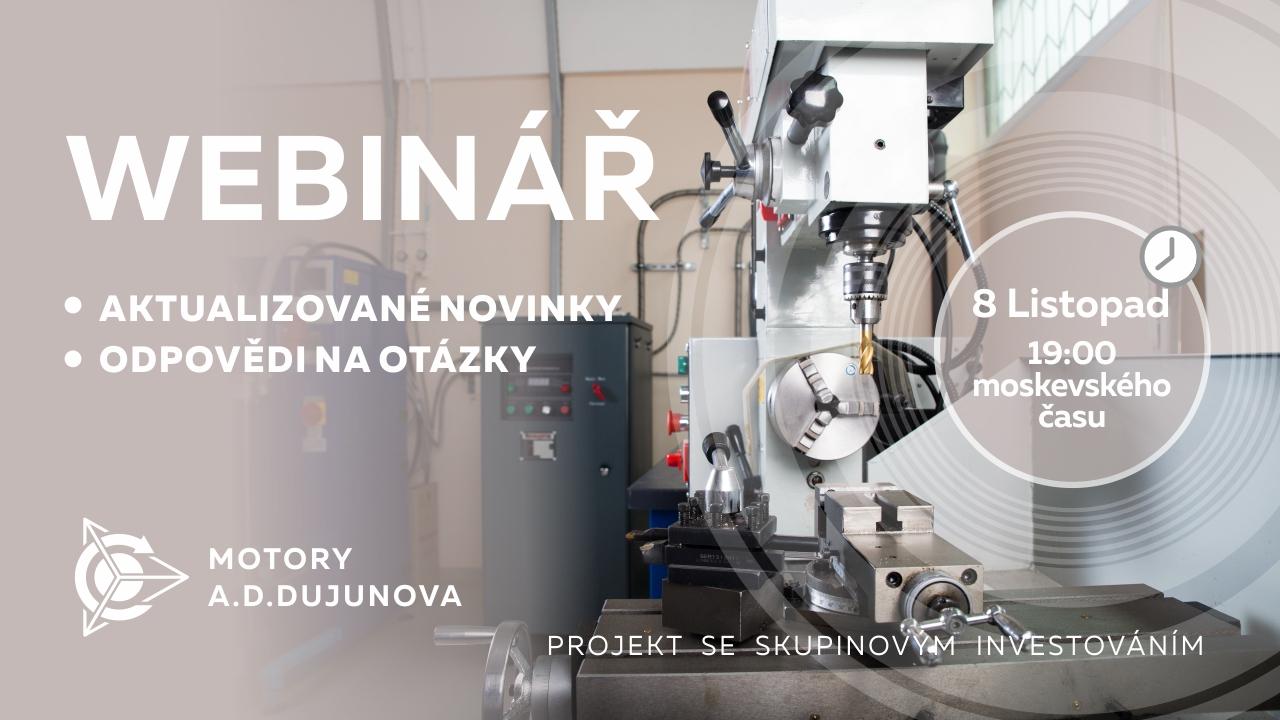 WEBINÁŘ

• AKTUALIZOVANÉ NOVINKY
• ODPOVĚDI NA OTÁZKY

8 Listopad
19:00 moskevského času

MOTORY
A.D.DUJUNOVA

PROJEKT SE SKUPINOVÝM INVESTOVÁNÍM